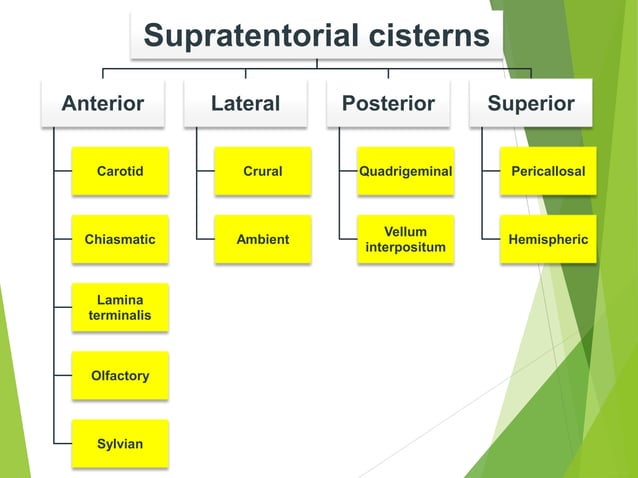 Supratentorial cisterns

Anterior

Carotid

Chiasmatic

Lamina terminalis

Olfactory

Sylvian

Lateral

Crural

Ambient

Posterior

Quadrigeminal

Vellum interpositum

Superior

Pericallosal

Hemispheric